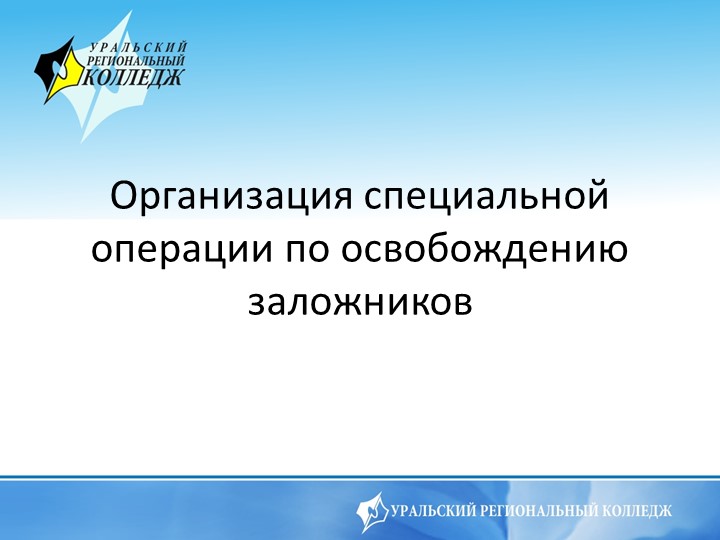 УРАЛЬСКИЙ РЕГИОНАЛЬНЫЙ КОЛЛЕДЖ

Организация специальной операции по освобождению заложников

УРАЛЬСКИЙ РЕГИОНАЛЬНЫЙ КОЛЛЕДЖ